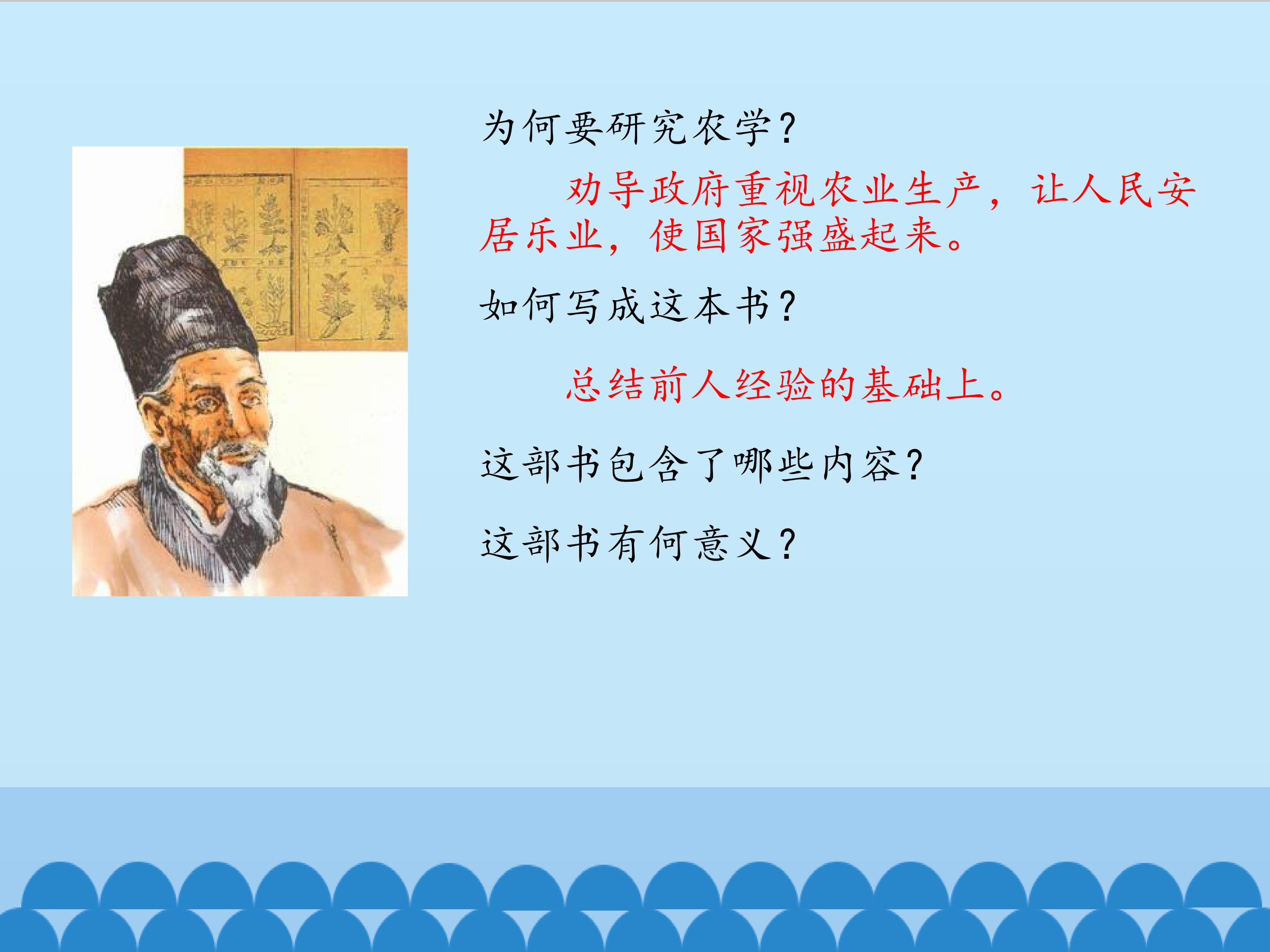 为何要研究农学？

劝导政府重视农业生产，让人民安居乐业，使国家强盛起来。

如何写成这本书？

总结前人经验的基础上。

这部书包含了哪些内容？

这部书有何意义？